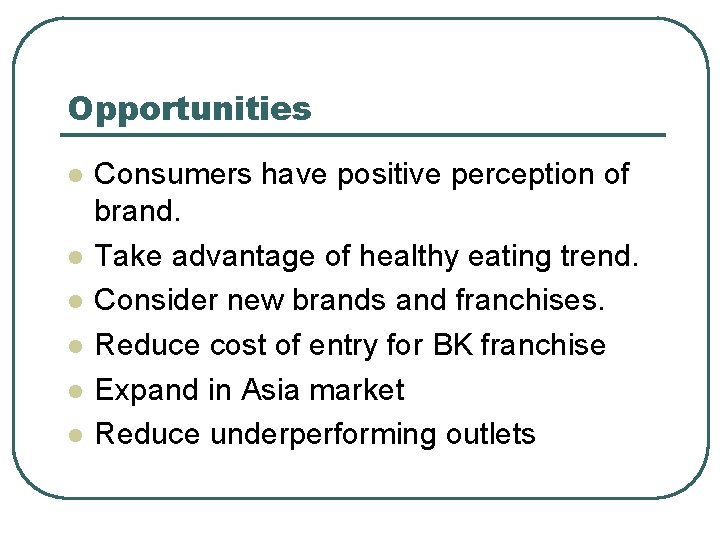 Opportunities

- Consumers have positive perception of brand.
- Take advantage of healthy eating trend.
- Consider new brands and franchises.
- Reduce cost of entry for BK franchise
- Expand in Asia market
- Reduce underperforming outlets